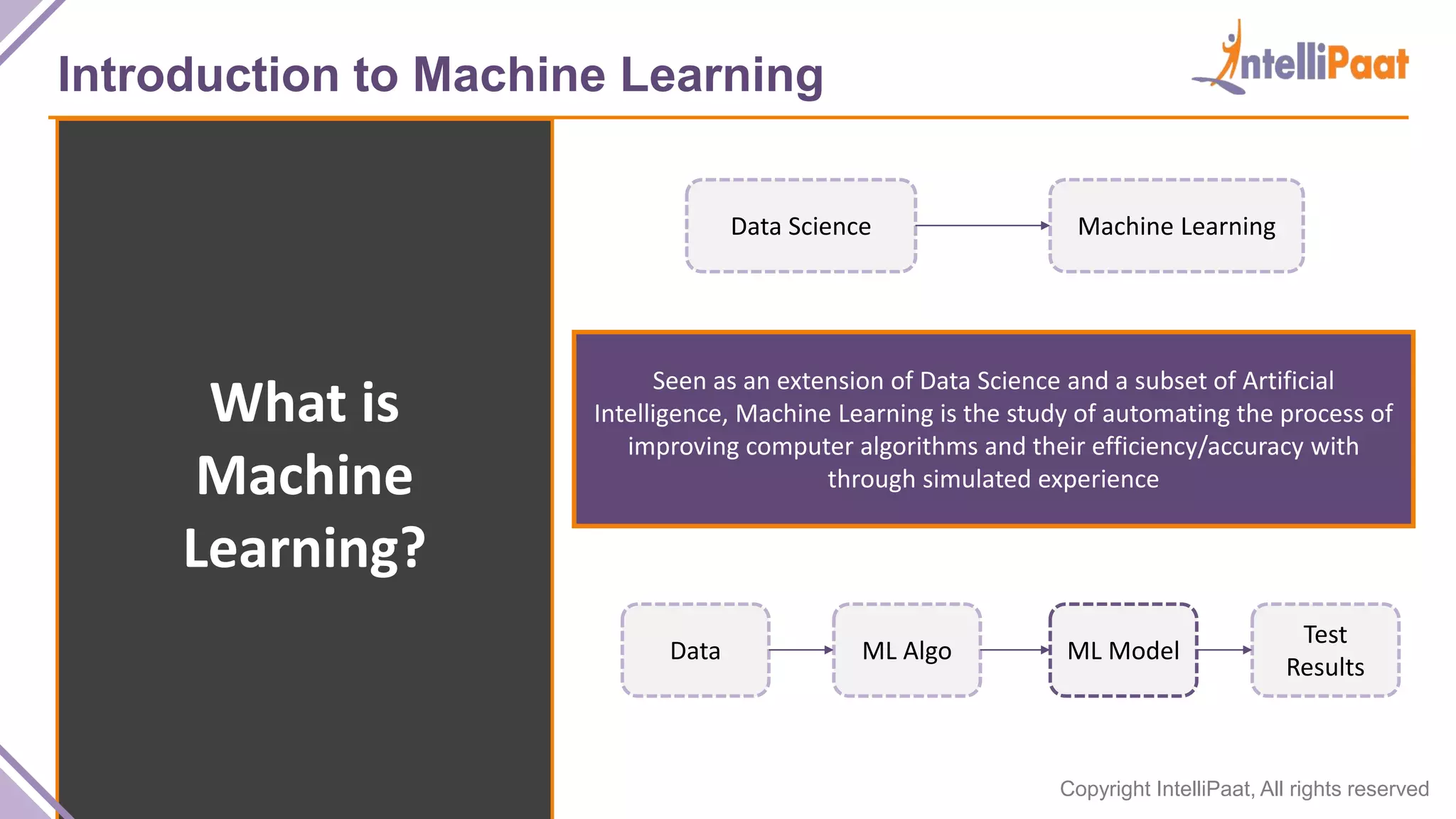 Introduction to Machine Learning

IntelliPaat

What is Machine Learning?

Data Science

Machine Learning

Seen as an extension of Data Science and a subset of Artificial Intelligence, Machine Learning is the study of automating the process of improving computer algorithms and their efficiency/accuracy with through simulated experience

Data

ML Algo

ML Model

Test Results

Copyright IntelliPaat, All rights reserved